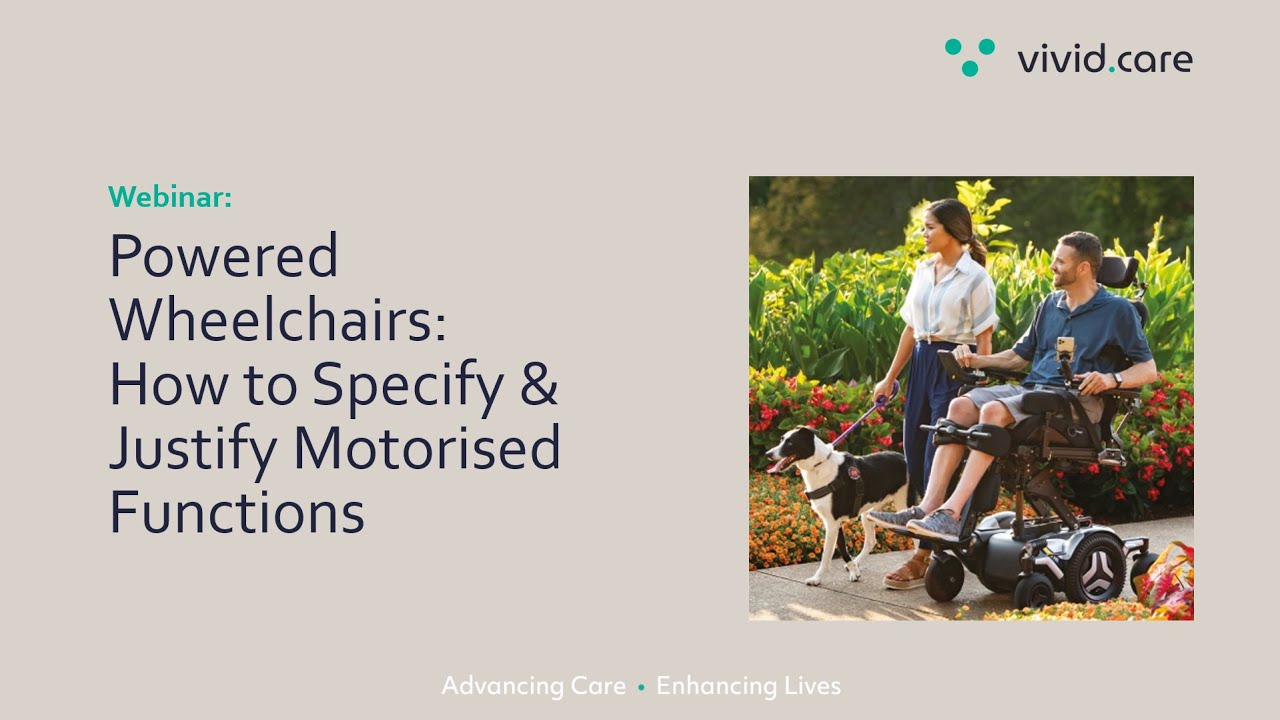 vivid.care

Webinar:

Powered Wheelchairs: How to Specify & Justify Motorised Functions

Advancing Care • Enhancing Lives